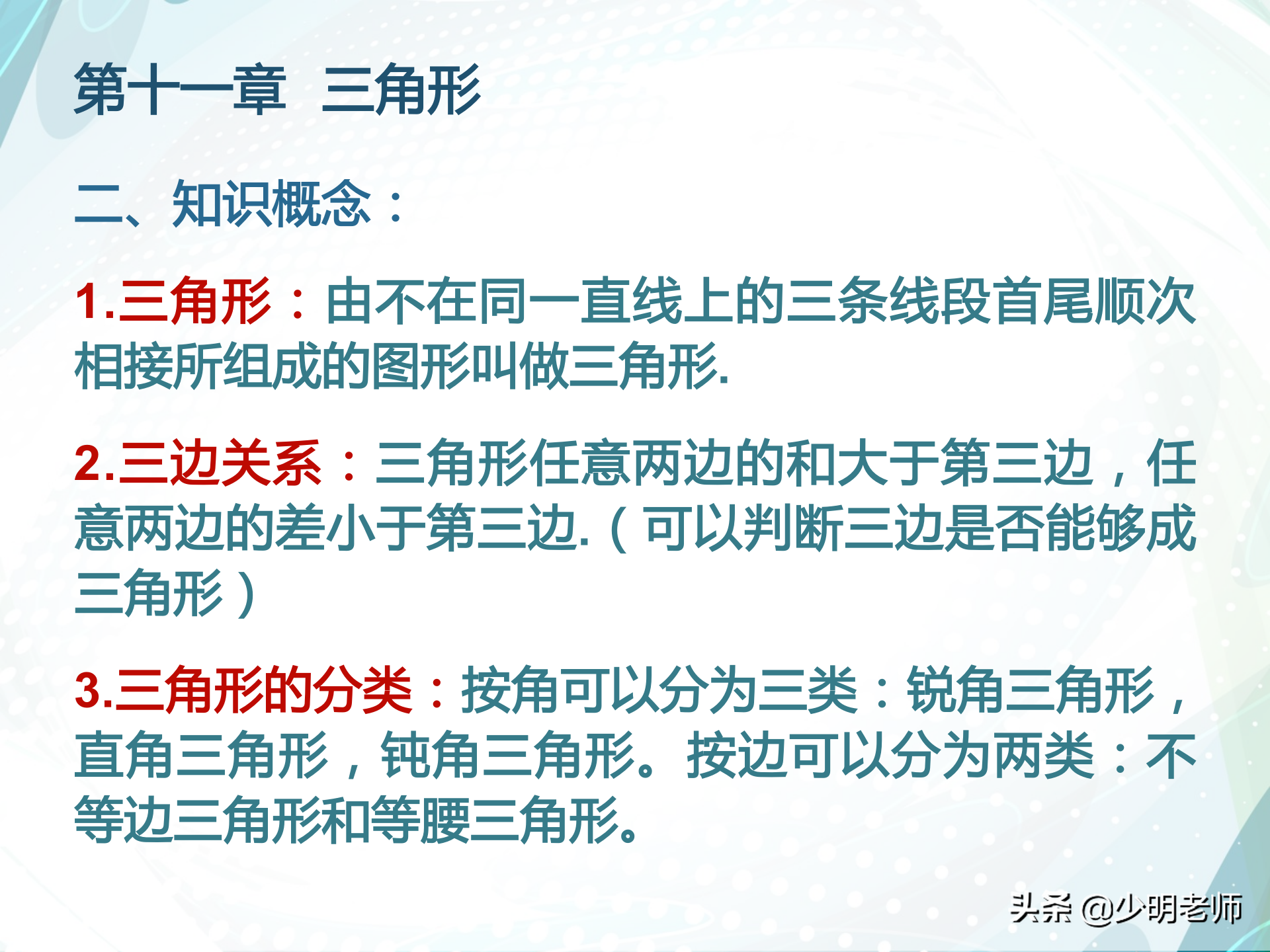 第十一章　三角形

二、知识概念：

1.三角形：由不在同一直线上的三条线段首尾顺次相接所组成的图形叫做三角形.

2.三边关系：三角形任意两边的和大于第三边，任意两边的差小于第三边.（可以判断三边是否能够成三角形）

3.三角形的分类：按角可以分为三类：锐角三角形，直角三角形，钝角三角形。按边可以分为两类：不等边三角形和等腰三角形。

头条 @少明老师